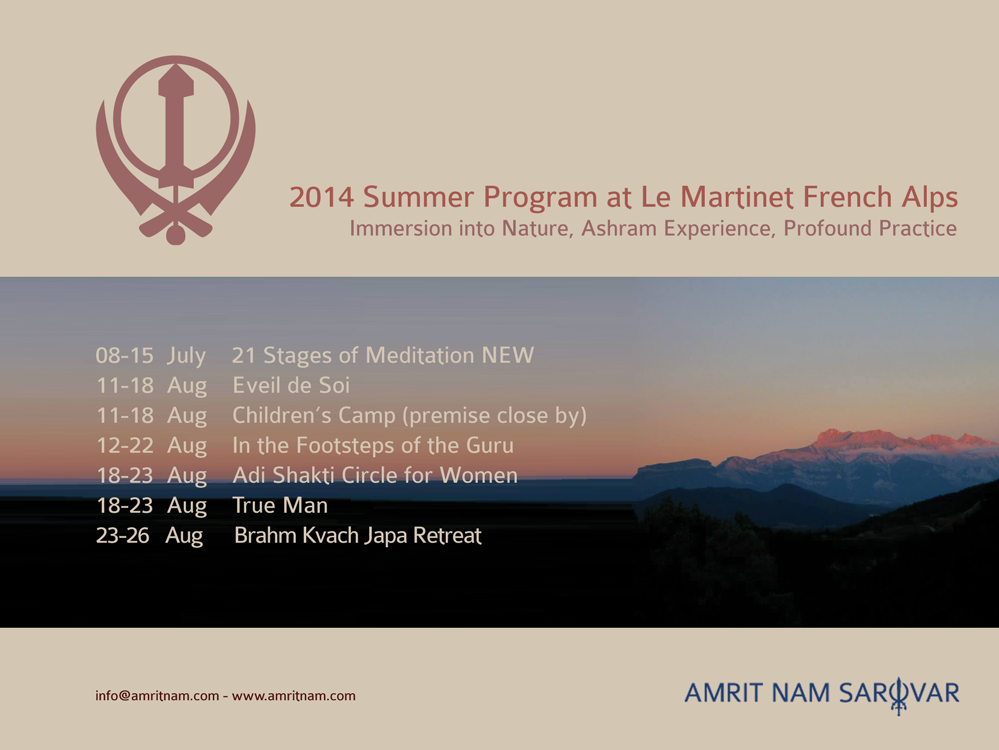 2014 Summer Program at Le Martinet French Alps
Immersion into Nature, Ashram Experience, Profound Practice

08-15 July 21 Stages of Meditation NEW
11-18 Aug Eveil de Soi
11-18 Aug Children's Camp (premise close by)
12-22 Aug In the Footsteps of the Guru
18-23 Aug Adi Shakti Circle for Women
18-23 Aug True Man
23-26 Aug Brahm Kvach Japa Retreat

info@amritnam.com - www.amritnam.com

AMRIT NAM SAROVAR